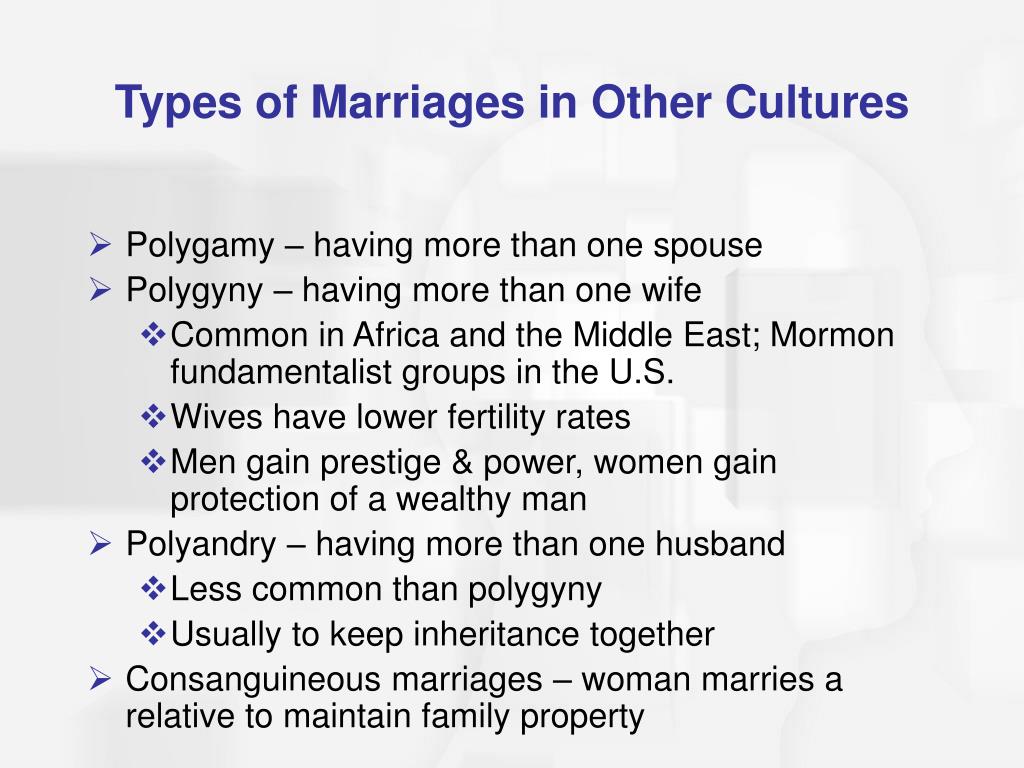 Types of Marriages in Other Cultures

➢ Polygamy – having more than one spouse
➢ Polygyny – having more than one wife
❖ Common in Africa and the Middle East; Mormon fundamentalist groups in the U.S.
❖ Wives have lower fertility rates
❖ Men gain prestige & power, women gain protection of a wealthy man
➢ Polyandry – having more than one husband
❖ Less common than polygyny
❖ Usually to keep inheritance together
➢ Consanguineous marriages – woman marries a relative to maintain family property